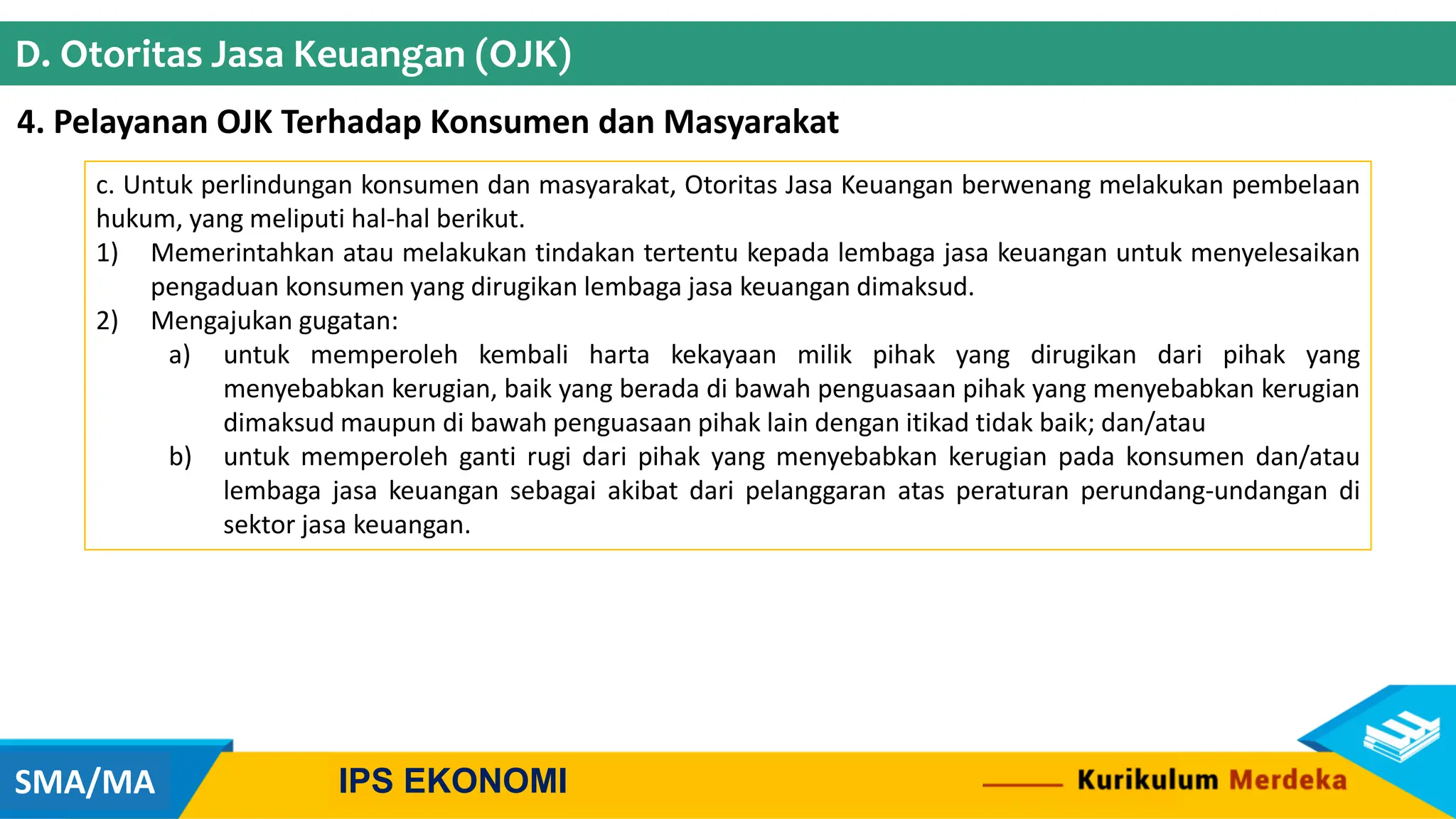 D. Otoritas Jasa Keuangan (OJK)

4. Pelayanan OJK Terhadap Konsumen dan Masyarakat

c. Untuk perlindungan konsumen dan masyarakat, Otoritas Jasa Keuangan berwenang melakukan pembelaan hukum, yang meliputi hal-hal berikut.
1) Memerintahkan atau melakukan tindakan tertentu kepada lembaga jasa keuangan untuk menyelesaikan pengaduan konsumen yang dirugikan lembaga jasa keuangan dimaksud.
2) Mengajukan gugatan:
a) untuk memperoleh kembali harta kekayaan milik pihak yang dirugikan dari pihak yang menyebabkan kerugian, baik yang berada di bawah penguasaan pihak yang menyebabkan kerugian dimaksud maupun di bawah penguasaan pihak lain dengan itikad tidak baik; dan/atau
b) untuk memperoleh ganti rugi dari pihak yang menyebabkan kerugian pada konsumen dan/atau lembaga jasa keuangan sebagai akibat dari pelanggaran atas peraturan perundang-undangan di sektor jasa keuangan.

SMA/MA

IPS EKONOMI

Kurikulum Merdeka